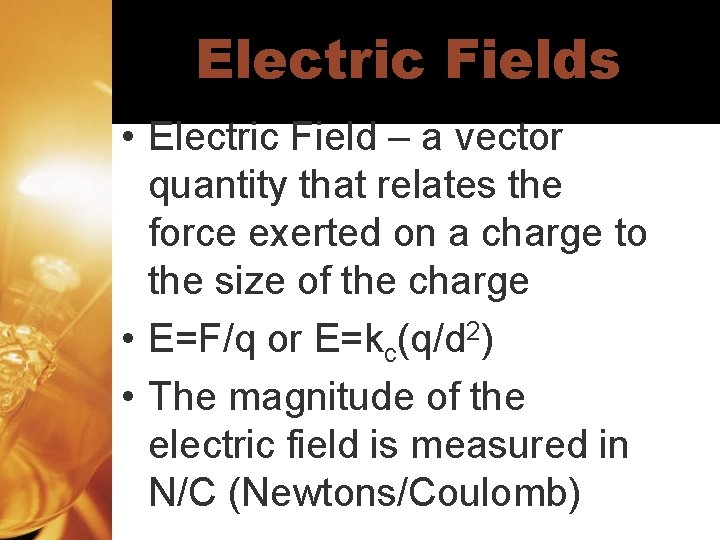 Electric Fields

• Electric Field – a vector quantity that relates the force exerted on a charge to the size of the charge

• $E=F/q$ or $E=k_c(q/d^2)$

• The magnitude of the electric field is measured in N/C (Newtons/Coulomb)